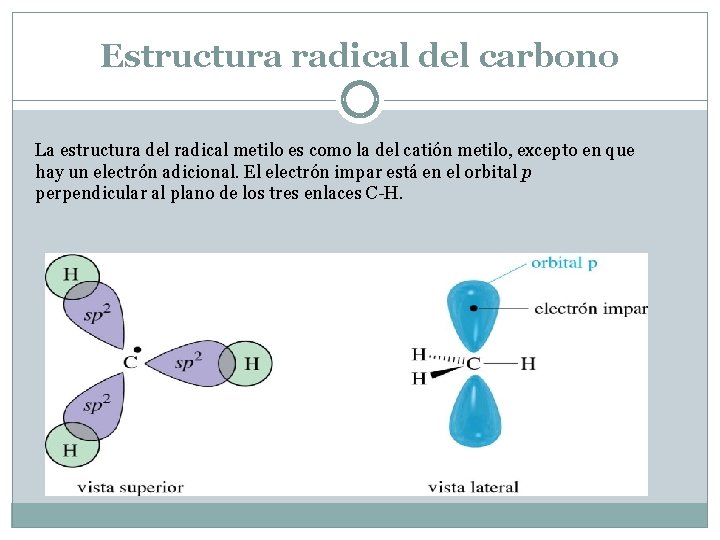 Estructura radical del carbono

La estructura del radical metilo es como la del catión metilo, excepto en que hay un electrón adicional. El electrón impar está en el orbital $p$ perpendicular al plano de los tres enlaces C-H.

H
$sp^2$
C
$sp^2$
H
$sp^2$
H
vista superior

orbital p
electrón impar
H
H
C
H
vista lateral